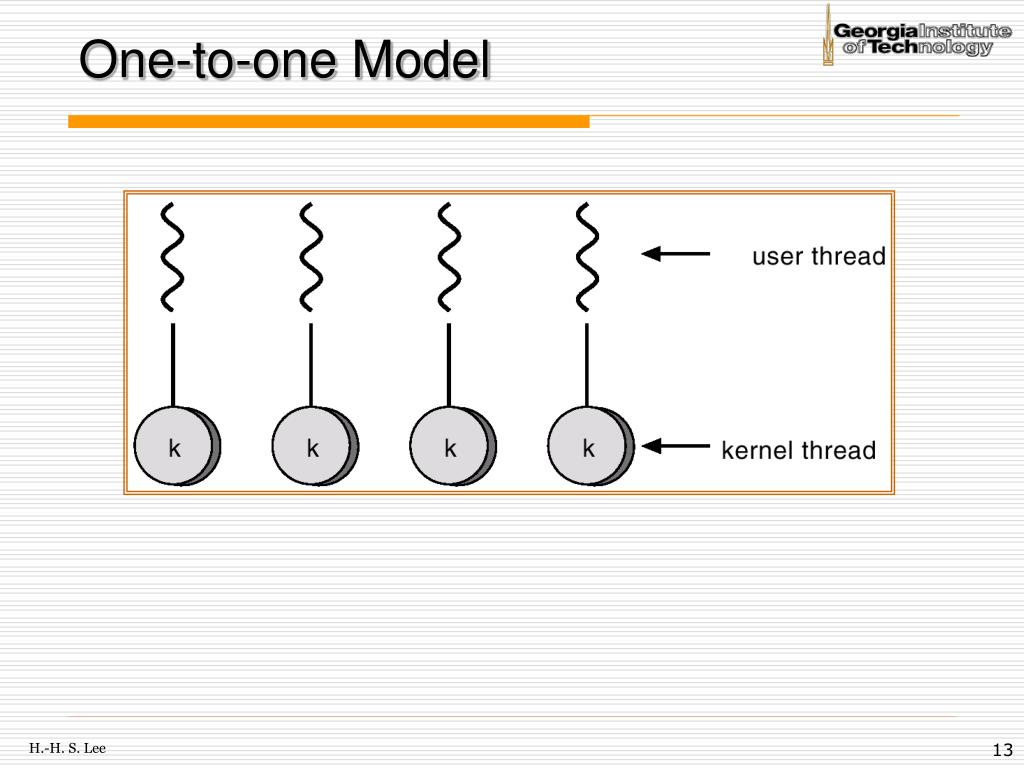 One-to-one Model

Georgia Institute of Technology

user thread

k

k

k

k

kernel thread

H.-H. S. Lee

13